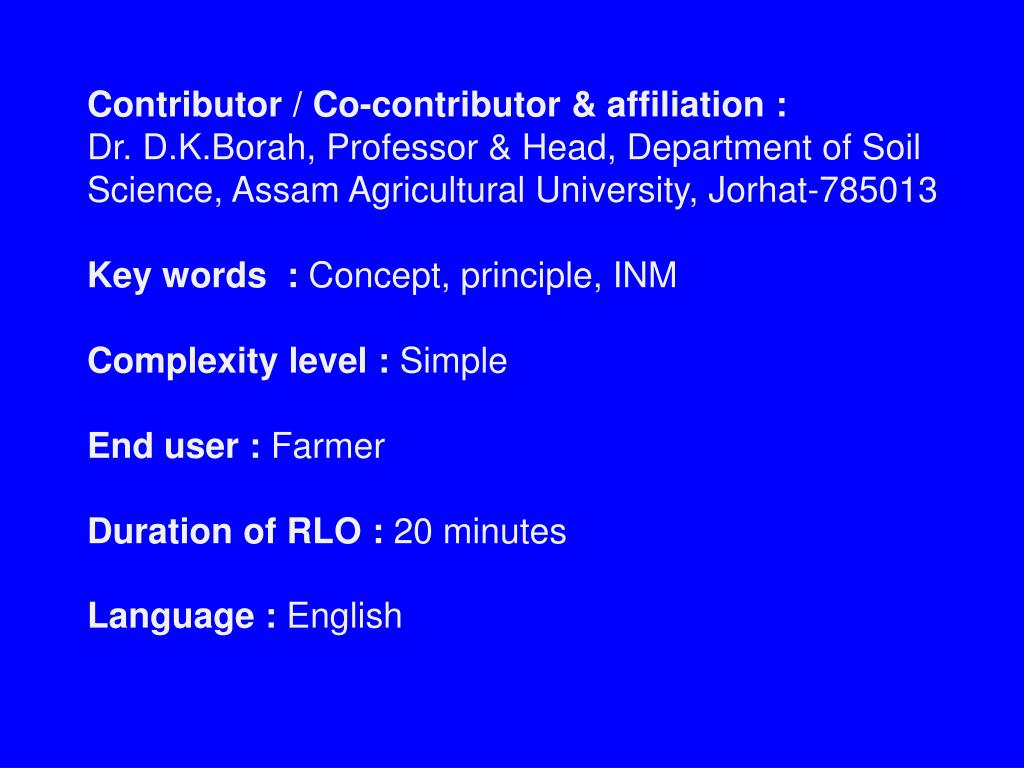 Contributor / Co-contributor & affiliation :
Dr. D.K.Borah, Professor & Head, Department of Soil Science, Assam Agricultural University, Jorhat-785013

Key words : Concept, principle, INM

Complexity level : Simple

End user : Farmer

Duration of RLO : 20 minutes

Language : English